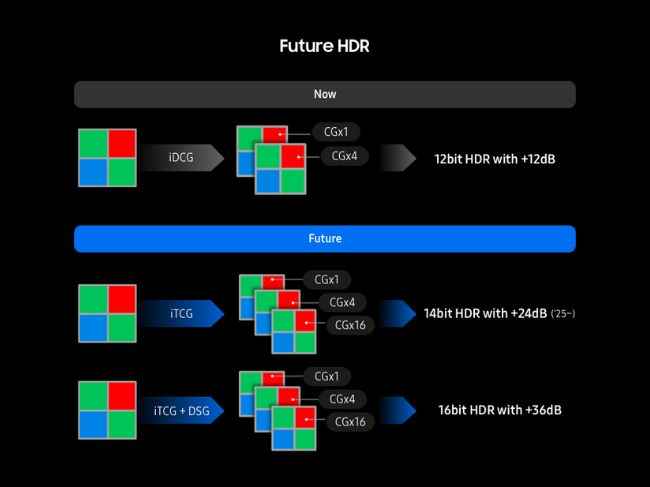 Future HDR

Now

iDCG

CGx1

CGx4

12bit HDR with +12dB

Future

iTCG

CGx1

CGx4

CGx16

14bit HDR with +24dB ('25~)

iTCG + DSG

CGx1

CGx4

CGx16

16bit HDR with +36dB